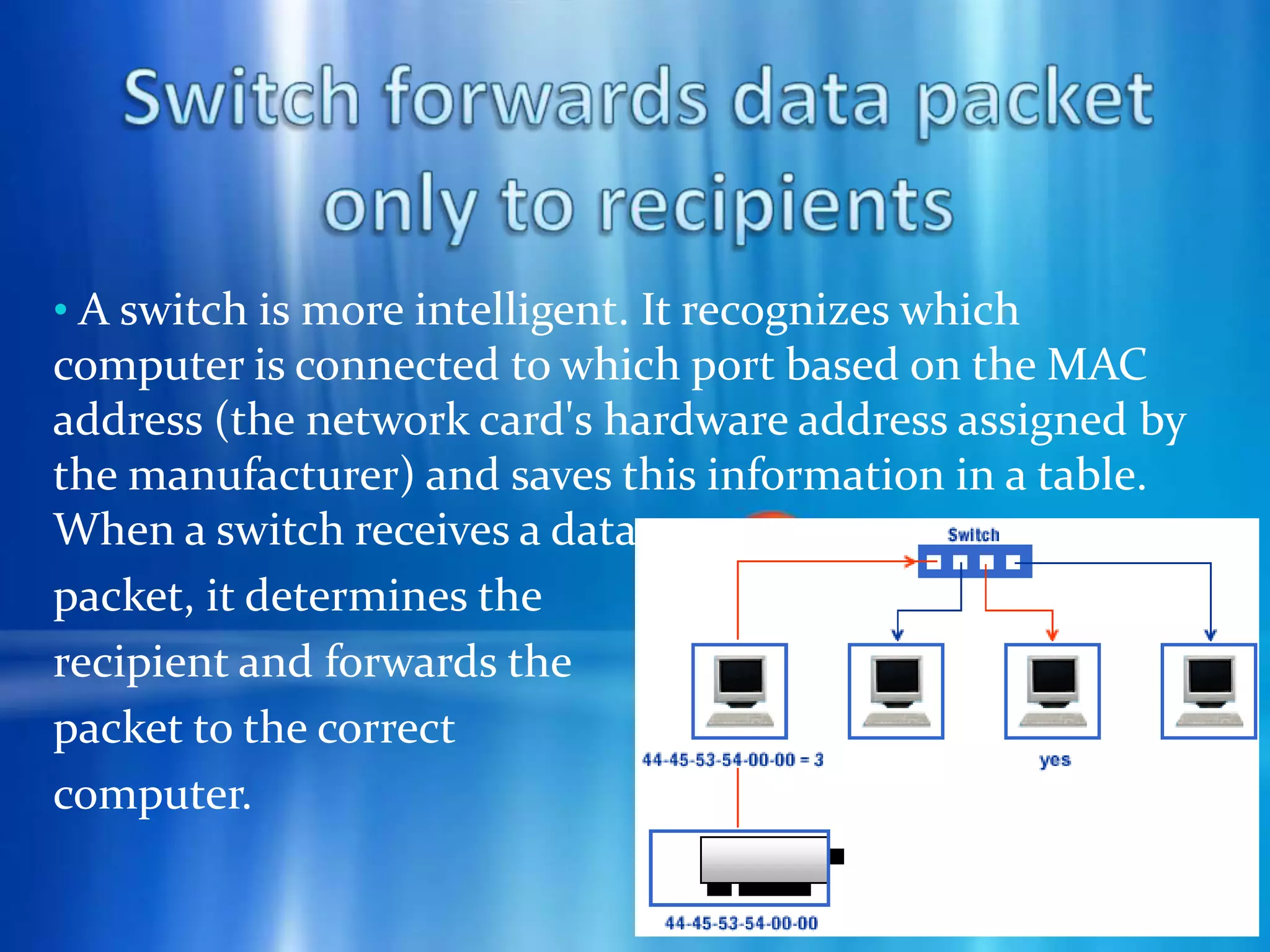 Switch forwards data packet only to recipients

• A switch is more intelligent. It recognizes which computer is connected to which port based on the MAC address (the network card's hardware address assigned by the manufacturer) and saves this information in a table. When a switch receives a data packet, it determines the recipient and forwards the packet to the correct computer.

Switch

44-45-53-54-00-00 = 3

yes

44-45-53-54-00-00